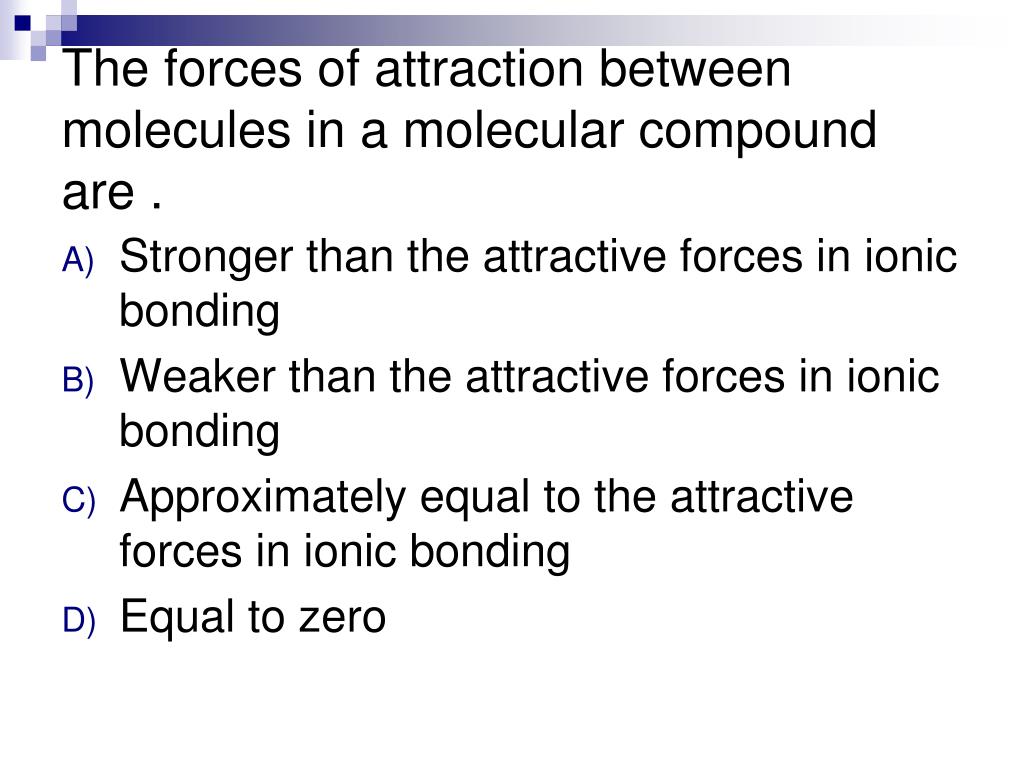 The forces of attraction between molecules in a molecular compound are .

A) Stronger than the attractive forces in ionic bonding

B) Weaker than the attractive forces in ionic bonding

C) Approximately equal to the attractive forces in ionic bonding

D) Equal to zero